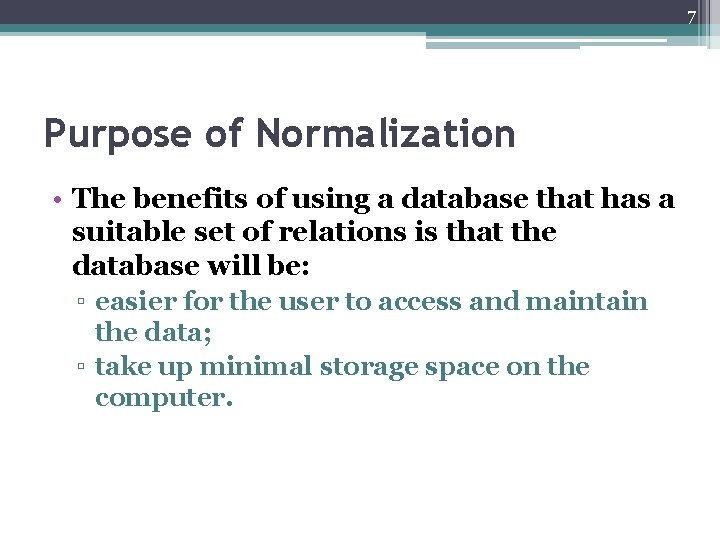 7

Purpose of Normalization

• The benefits of using a database that has a suitable set of relations is that the database will be:
▫ easier for the user to access and maintain the data;
▫ take up minimal storage space on the computer.